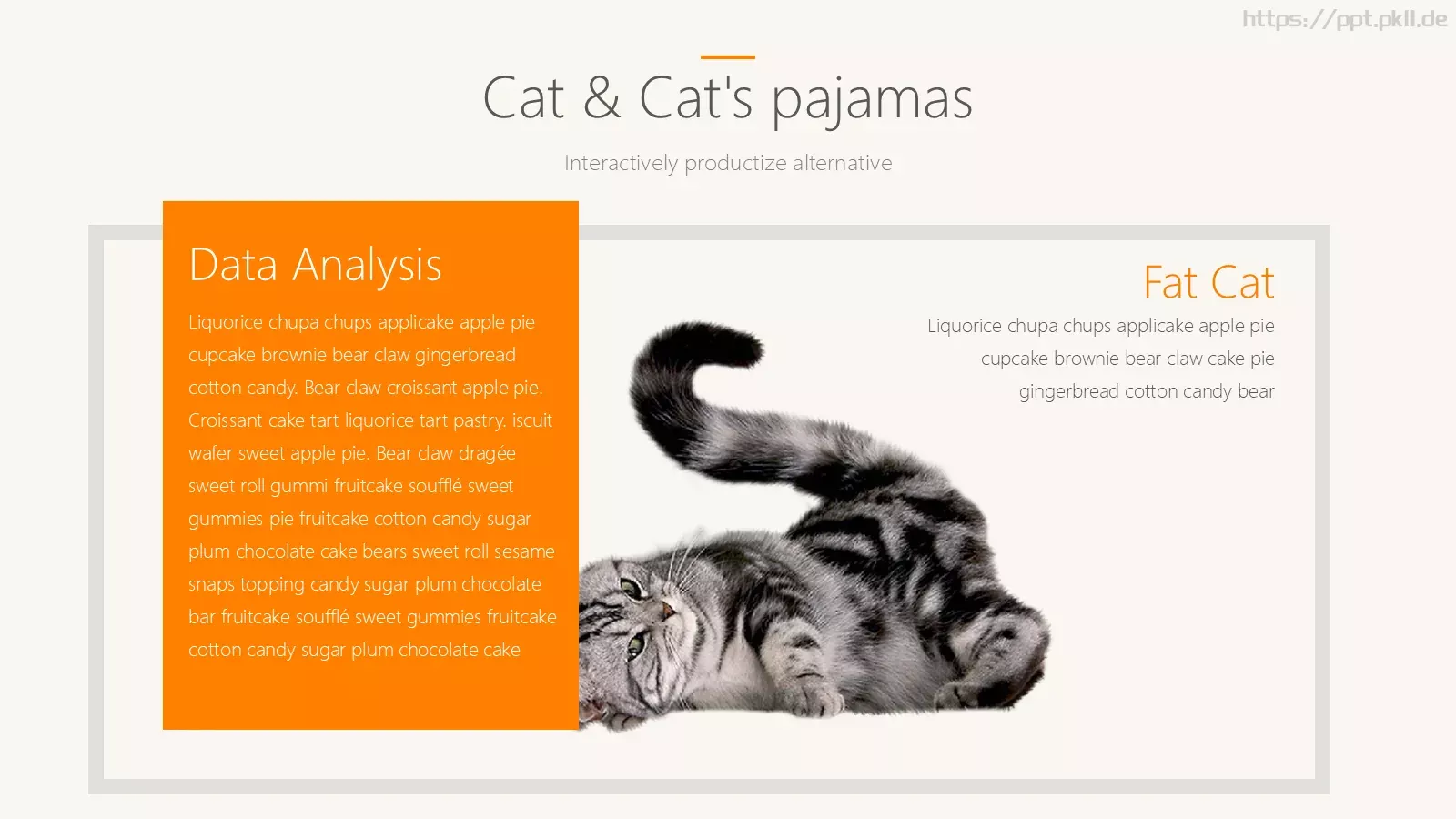 https://ppt.pkll.de

Cat & Cat's pajamas

Interactively productize alternative

Data Analysis

Liquorice chupa chups applicake apple pie cupcake brownie bear claw gingerbread cotton candy. Bear claw croissant apple pie. Croissant cake tart liquorice tart pastry. iscuit wafer sweet apple pie. Bear claw dragée sweet roll gummi fruitcake soufflé sweet gummies pie fruitcake cotton candy sugar plum chocolate cake bears sweet roll sesame snaps topping candy sugar plum chocolate bar fruitcake soufflé sweet gummies fruitcake cotton candy sugar plum chocolate cake

Fat Cat

Liquorice chupa chups applicake apple pie cupcake brownie bear claw cake pie gingerbread cotton candy bear